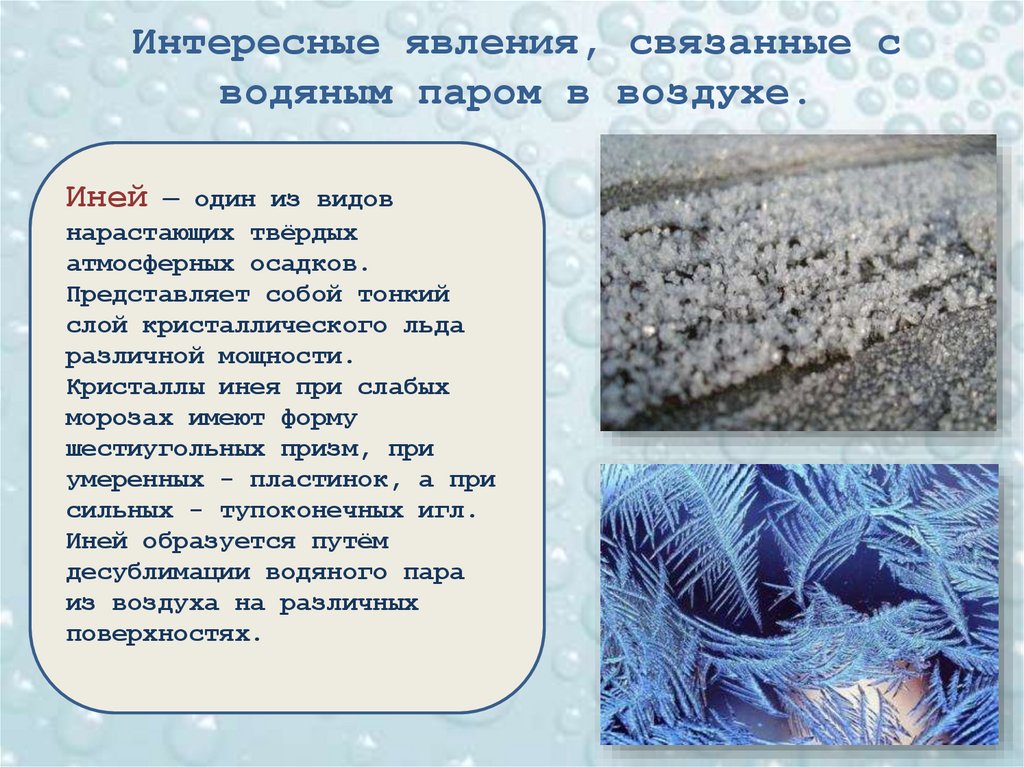 Интересные явления, связанные с водяным паром в воздухе.

Иней — один из видов нарастающих твёрдых атмосферных осадков. Представляет собой тонкий слой кристаллического льда различной мощности. Кристаллы инея при слабых морозах имеют форму шестиугольных призм, при умеренных - пластинок, а при сильных - тупоконечных игл. Иней образуется путём десублимации водяного пара из воздуха на различных поверхностях.